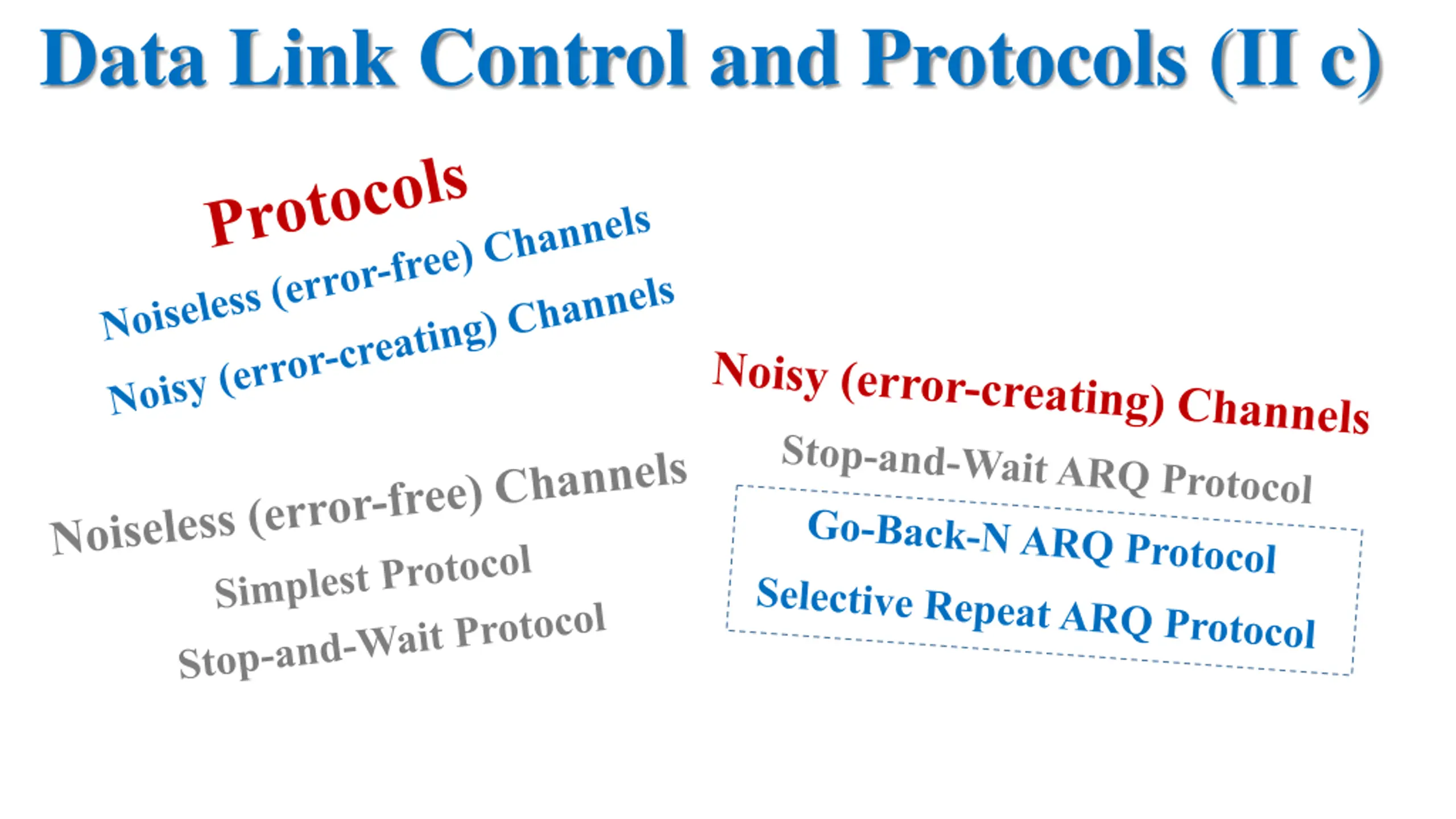 Data Link Control and Protocols (II c)

Protocols

Noiseless (error-free) Channels

Noisy (error-creating) Channels

Noiseless (error-free) Channels

Simplest Protocol

Stop-and-Wait Protocol

Noisy (error-creating) Channels

Stop-and-Wait ARQ Protocol

Go-Back-N ARQ Protocol

Selective Repeat ARQ Protocol